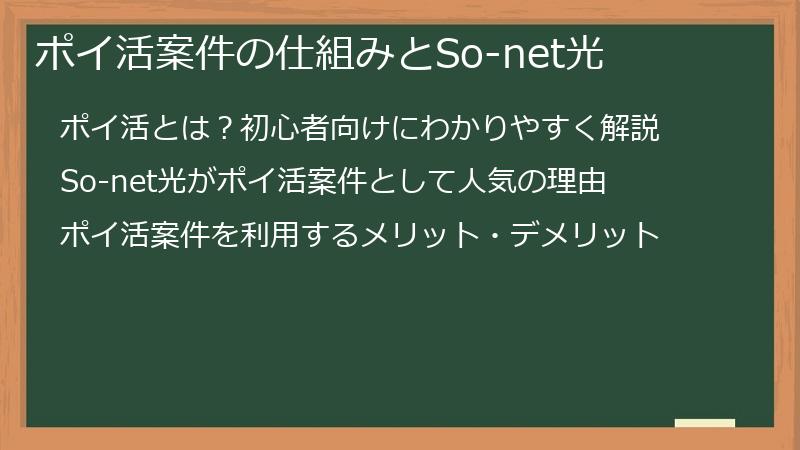 ポイ活案件の仕組みとSo-net光

ポイ活とは？初心者向けにわかりやすく解説

So-net光がポイ活案件として人気の理由

ポイ活案件を利用するメリット・デメリット